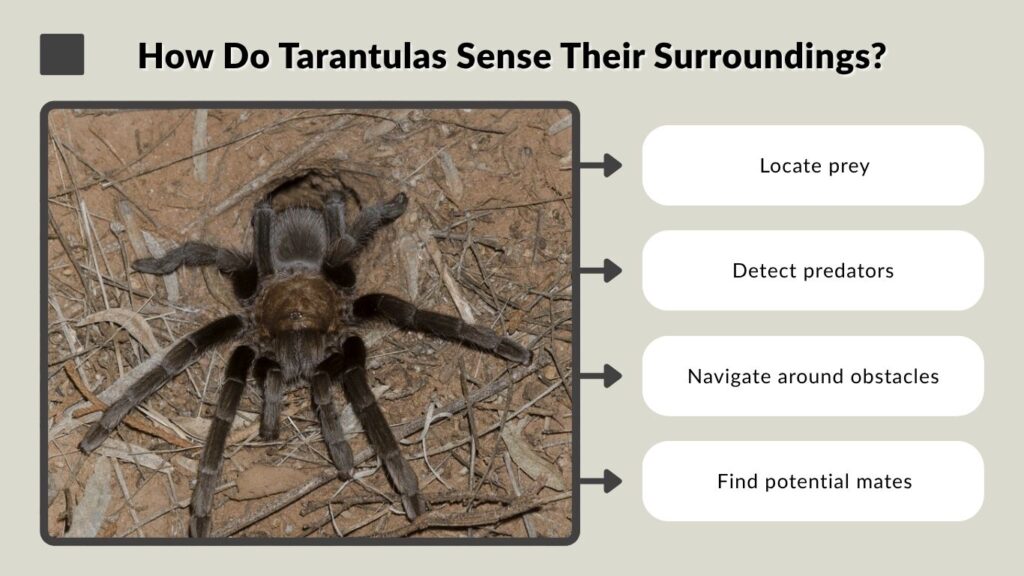 How Do Tarantulas Sense Their Surroundings?

Locate prey

Detect predators

Navigate around obstacles

Find potential mates